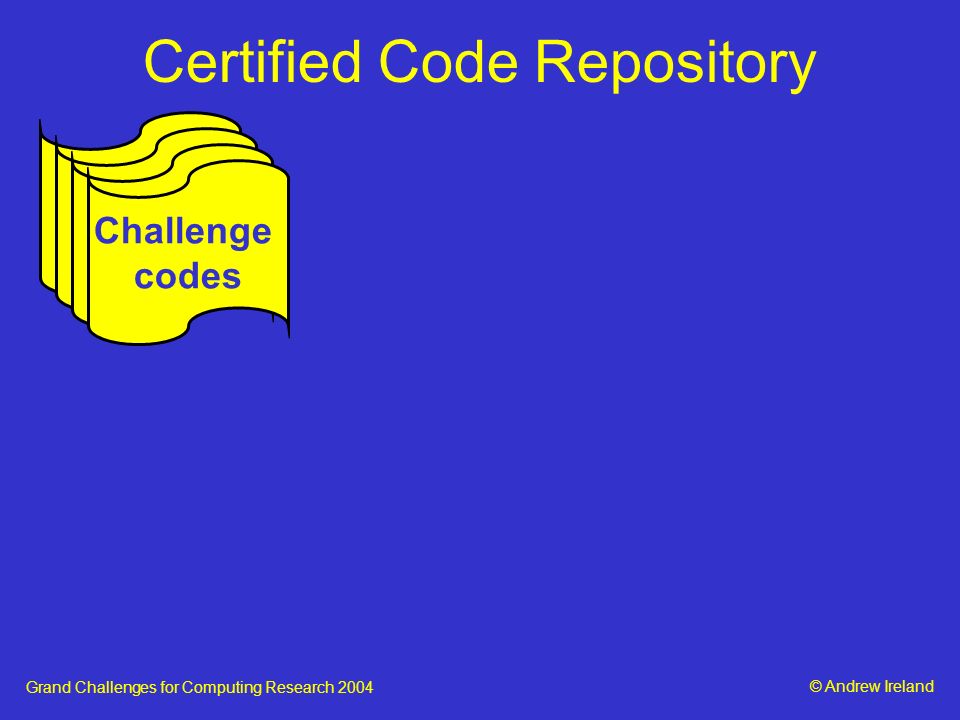 Certified Code Repository

Challenge codes

Grand Challenges for Computing Research 2004

© Andrew Ireland